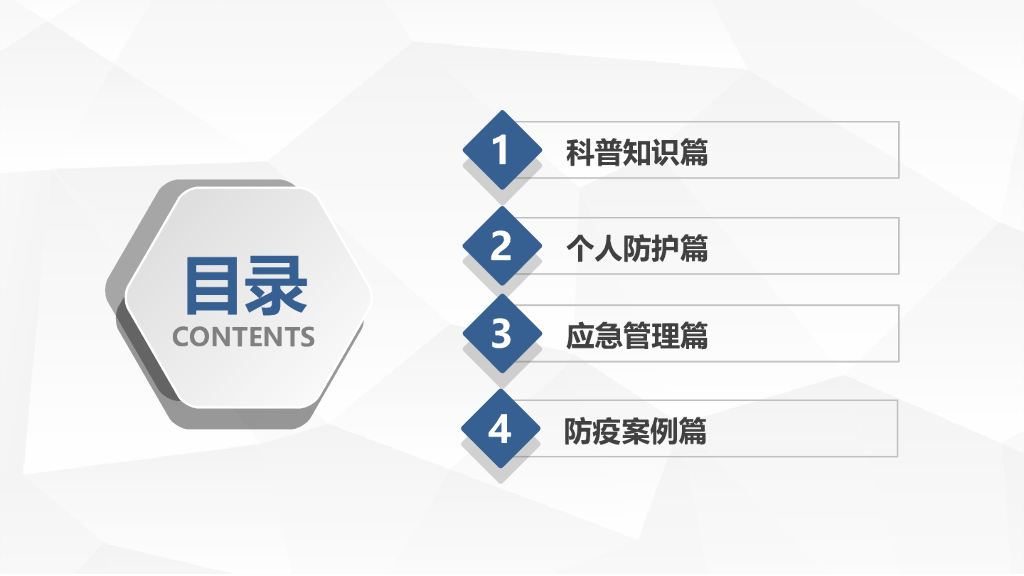 目录
CONTENTS

1 科普知识篇

2 个人防护篇

3 应急管理篇

4 防疫案例篇